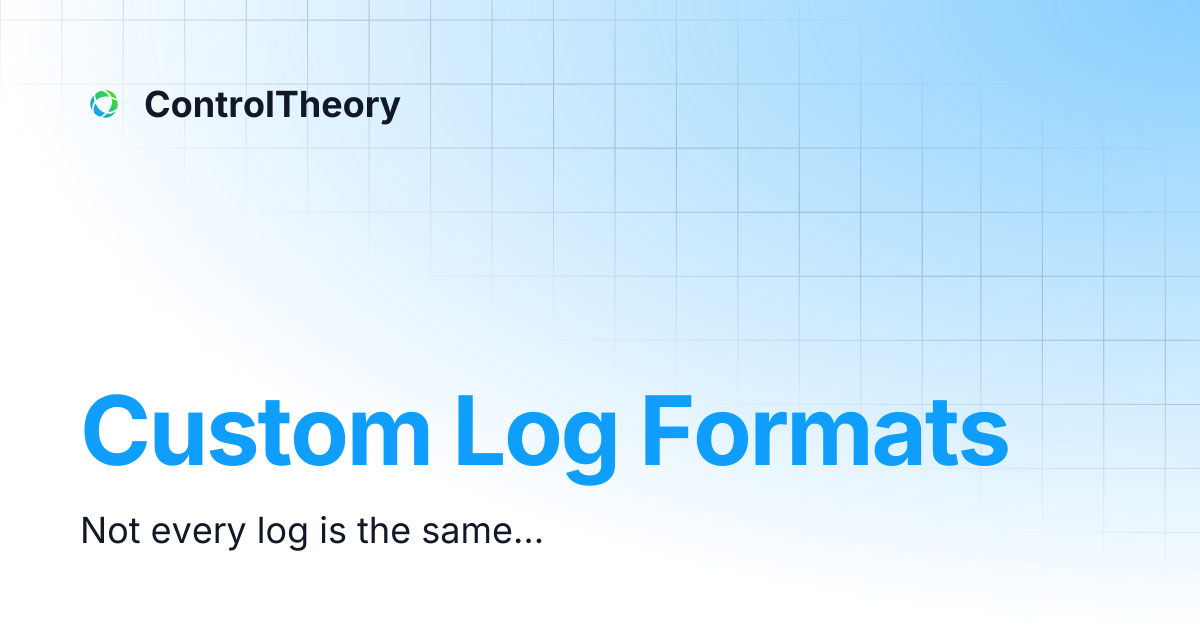 ControlTheory

Custom Log Formats

Not every log is the same...